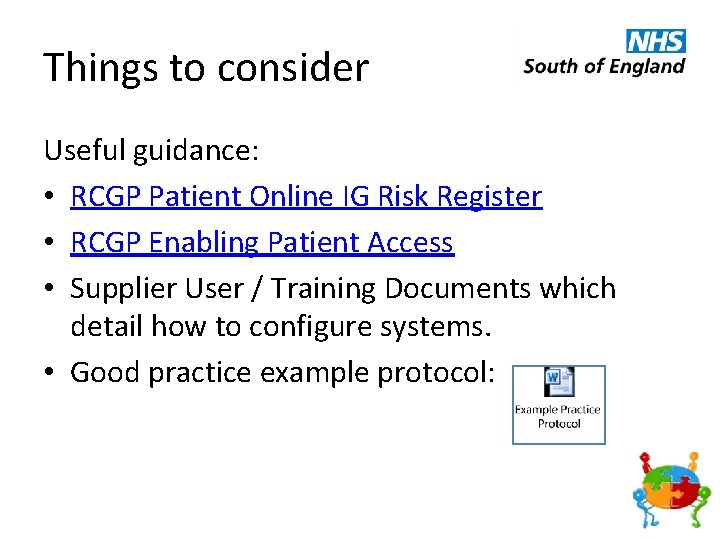 Things to consider

NHS
South of England

Useful guidance:

• RCGP Patient Online IG Risk Register
• RCGP Enabling Patient Access
• Supplier User / Training Documents which detail how to configure systems.
• Good practice example protocol:

Example Practice Protocol